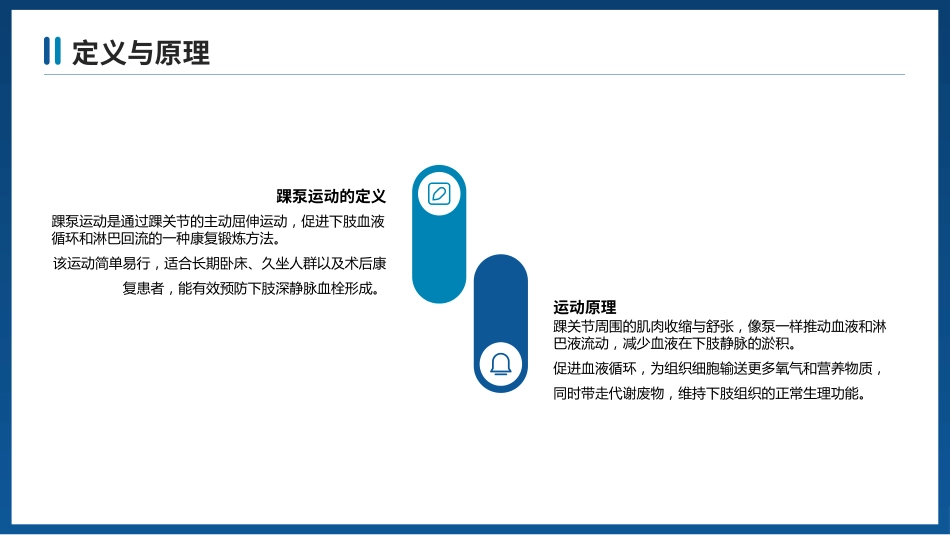 定义与原理

踝泵运动的定义

踝泵运动是通过踝关节的主动屈伸运动，促进下肢血液循环和淋巴回流的一种康复锻炼方法。

该运动简单易行，适合长期卧床、久坐人群以及术后康复患者，能有效预防下肢深静脉血栓形成。

运动原理

踝关节周围的肌肉收缩与舒张，像泵一样推动血液和淋巴液流动，减少血液在下肢静脉的淤积。

促进血液循环，为组织细胞输送更多氧气和营养物质，同时带走代谢废物，维持下肢组织的正常生理功能。